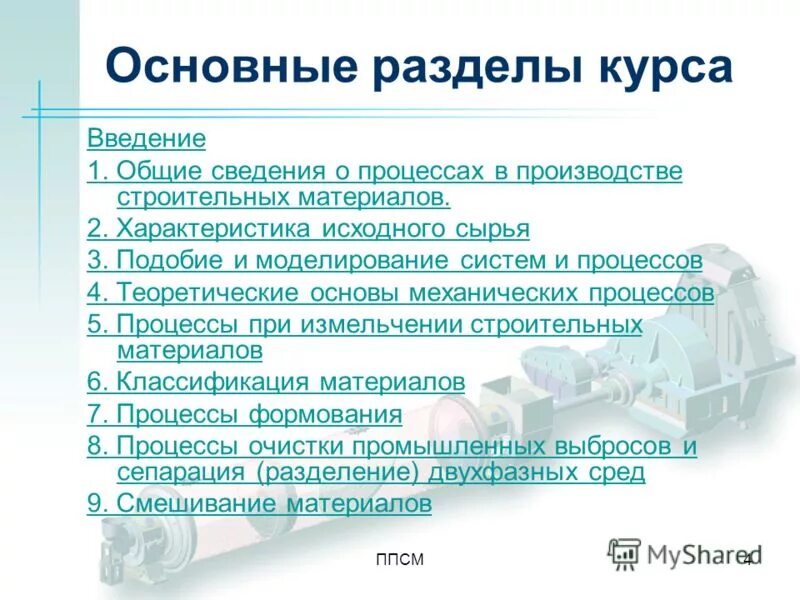 Основные разделы курса

Введение

1. Общие сведения о процессах в производстве строительных материалов.

2. Характеристика исходного сырья

3. Подобие и моделирование систем и процессов

4. Теоретические основы механических процессов

5. Процессы при измельчении строительных материалов

6. Классификация материалов

7. Процессы формования

8. Процессы очистки промышленных выбросов и сепарация (разделение) двухфазных сред

9. Смешивание материалов

ППСМ

MyShared

4